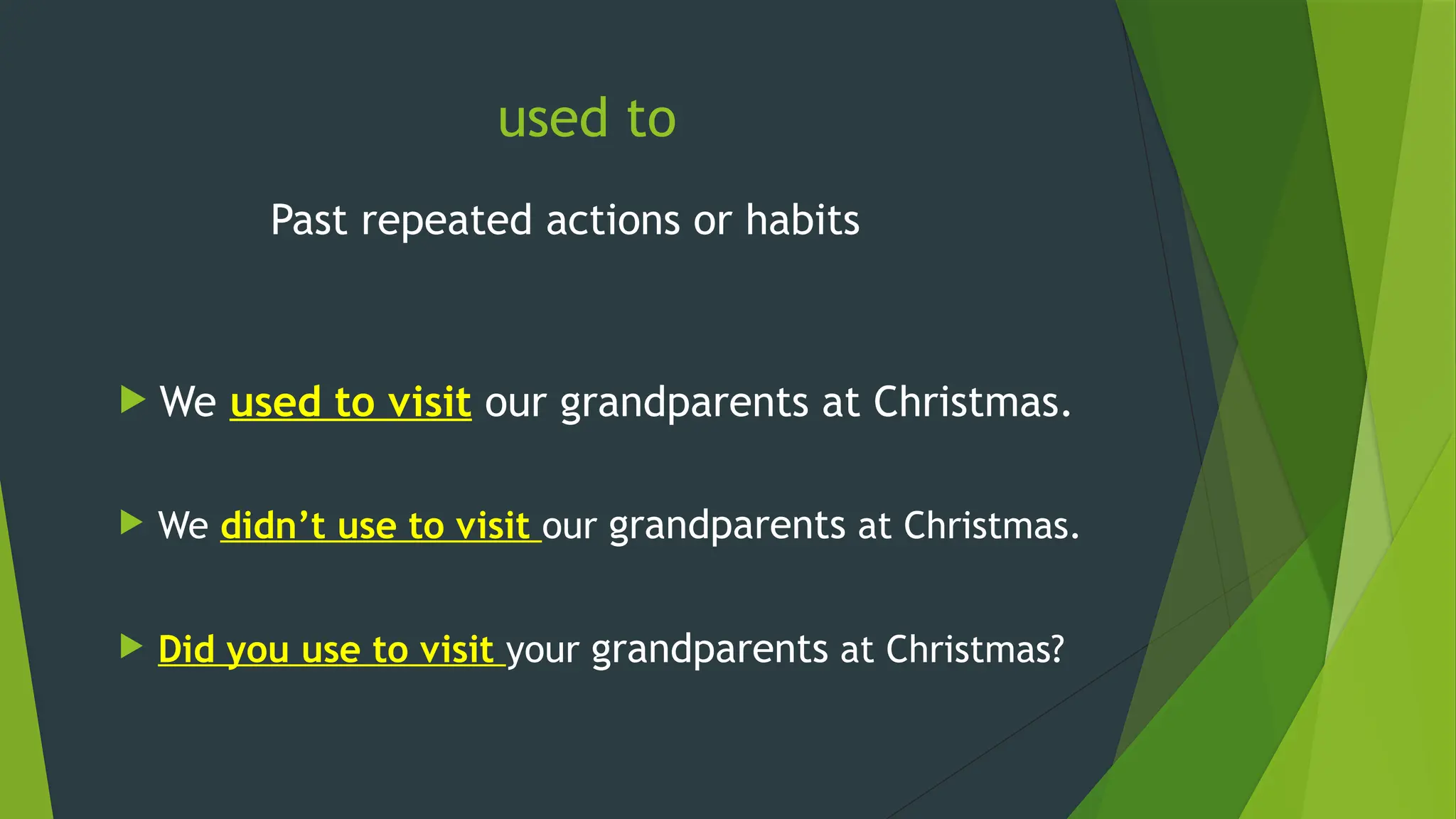 used to

Past repeated actions or habits

We used to visit our grandparents at Christmas.

We didn’t use to visit our grandparents at Christmas.

Did you use to visit your grandparents at Christmas?